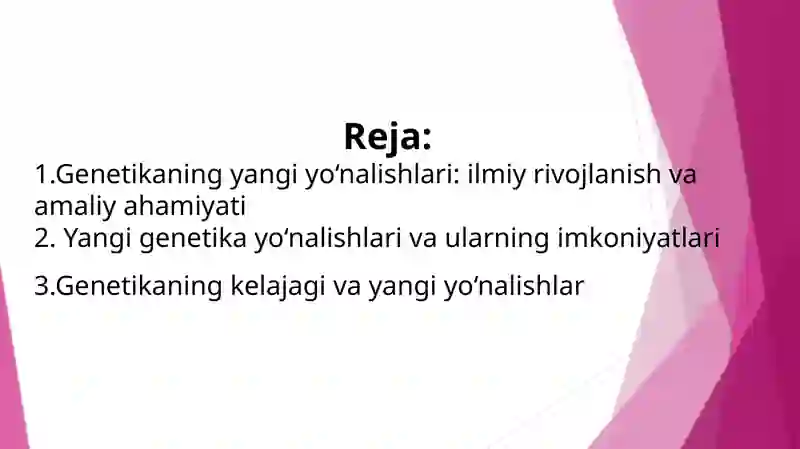 Reja:

1.Genetikaning yangi yo‘nalishlari: ilmiy rivojlanish va amaliy ahamiyati
2. Yangi genetika yo‘nalishlari va ularning imkoniyatlari

3.Genetikaning kelajagi va yangi yo‘nalishlar